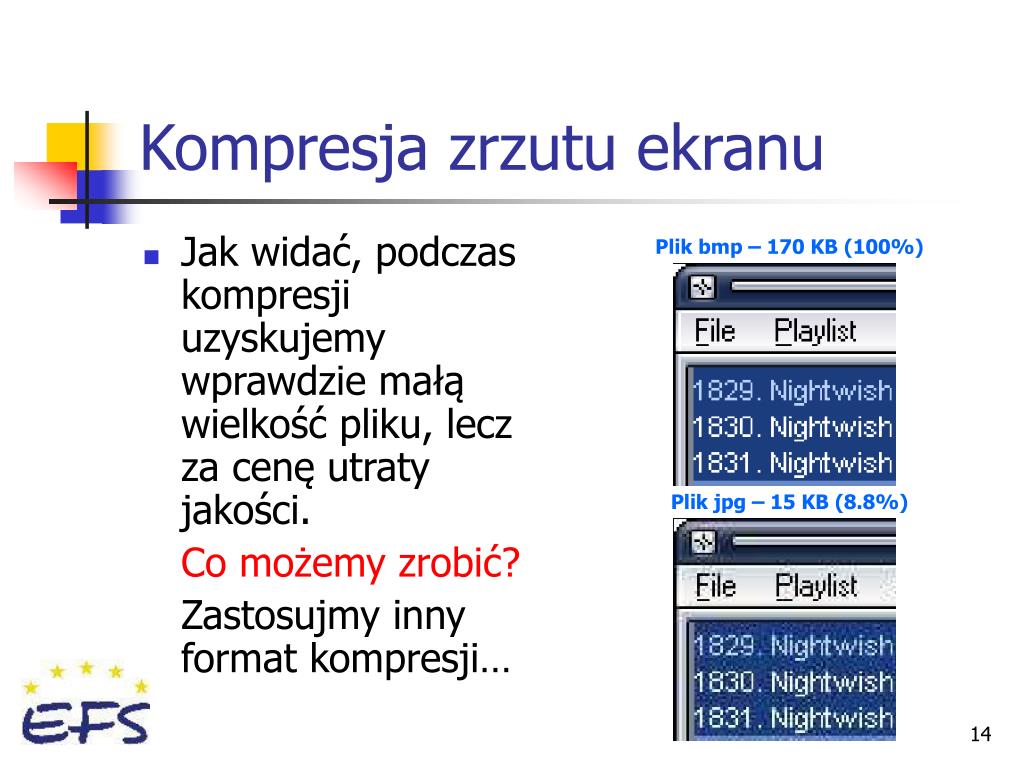 Kompresja zrzutu ekranu

Jak widać, podczas kompresji uzyskujemy wprawdzie małą wielkość pliku, lecz za cenę utraty jakości.

Co możemy zrobić?

Zastosujmy inny format kompresji…

Plik bmp – 170 KB (100%)

File Playlist

1829. Nightwish
1830. Nightwish
1831. Nightwish

Plik jpg – 15 KB (8.8%)

File Playlist

1829. Nightwish
1830. Nightwish
1831. Nightwish

EFS

14